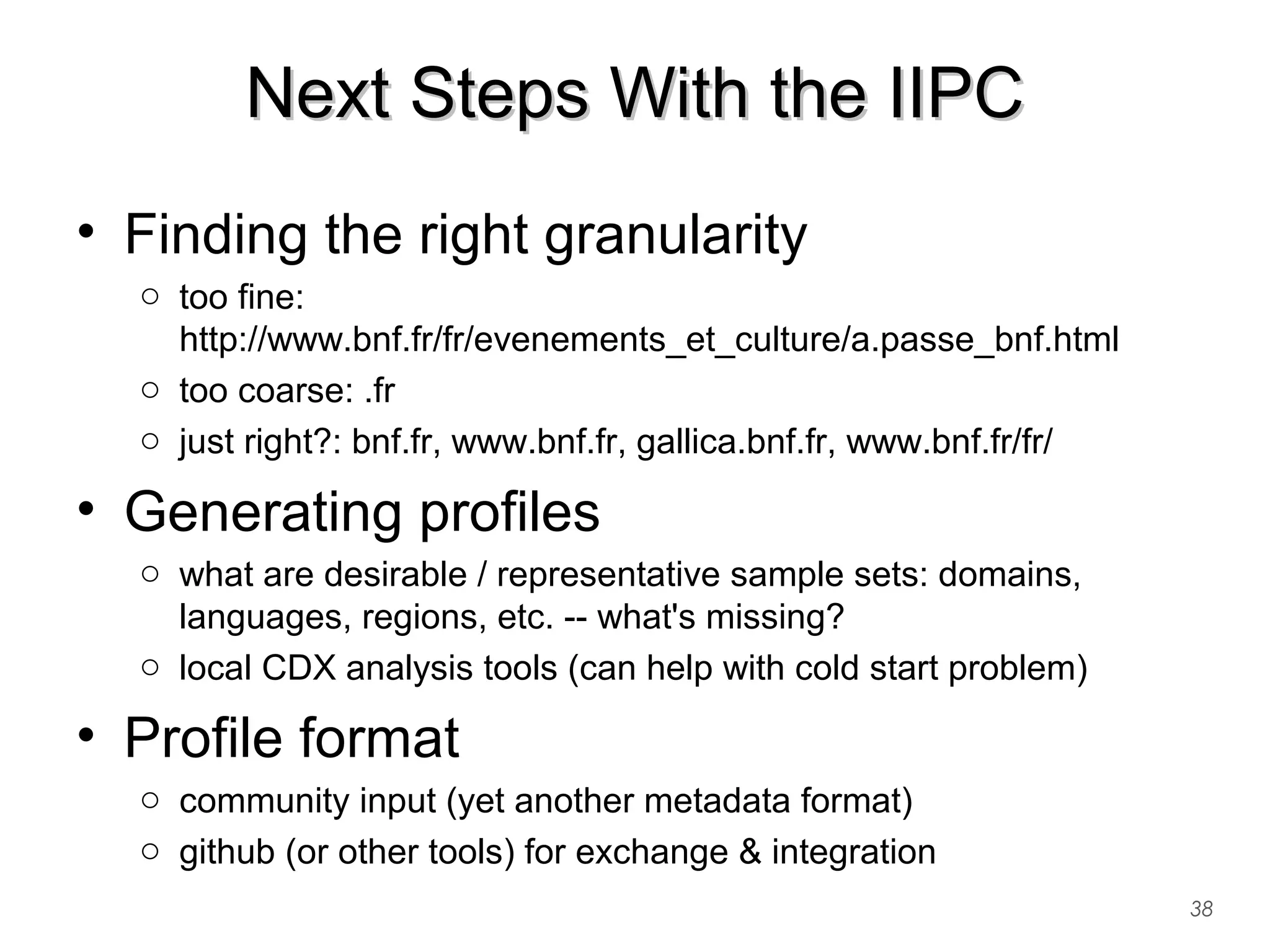 Next Steps With the IIPC

• Finding the right granularity
  ○ too fine: http://www.bnf.fr/fr/evenements_et_culture/a.passe_bnf.html
  ○ too coarse: .fr
  ○ just right?: bnf.fr, www.bnf.fr, gallica.bnf.fr, www.bnf.fr/fr/
• Generating profiles
  ○ what are desirable / representative sample sets: domains, languages, regions, etc. -- what's missing?
  ○ local CDX analysis tools (can help with cold start problem)
• Profile format
  ○ community input (yet another metadata format)
  ○ github (or other tools) for exchange & integration

38